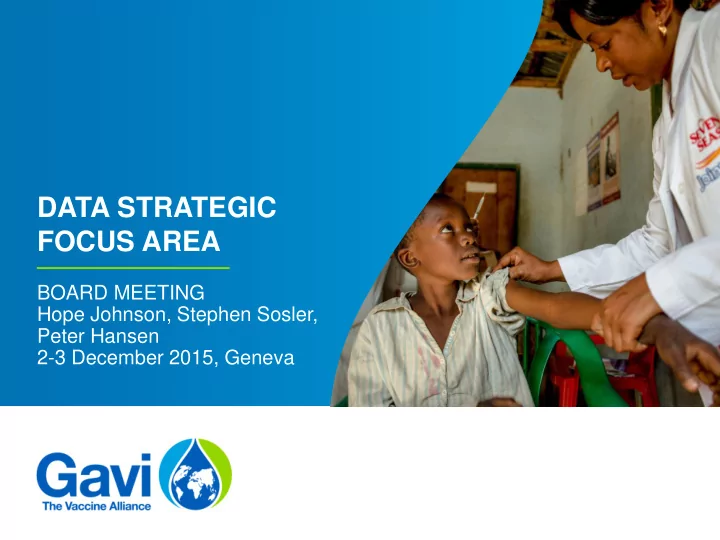 DATA STRATEGIC FOCUS AREA

BOARD MEETING
Hope Johnson, Stephen Sosler, Peter Hansen
2-3 December 2015, Geneva

SEVEN SEAS

Gavi
The Vaccine Alliance